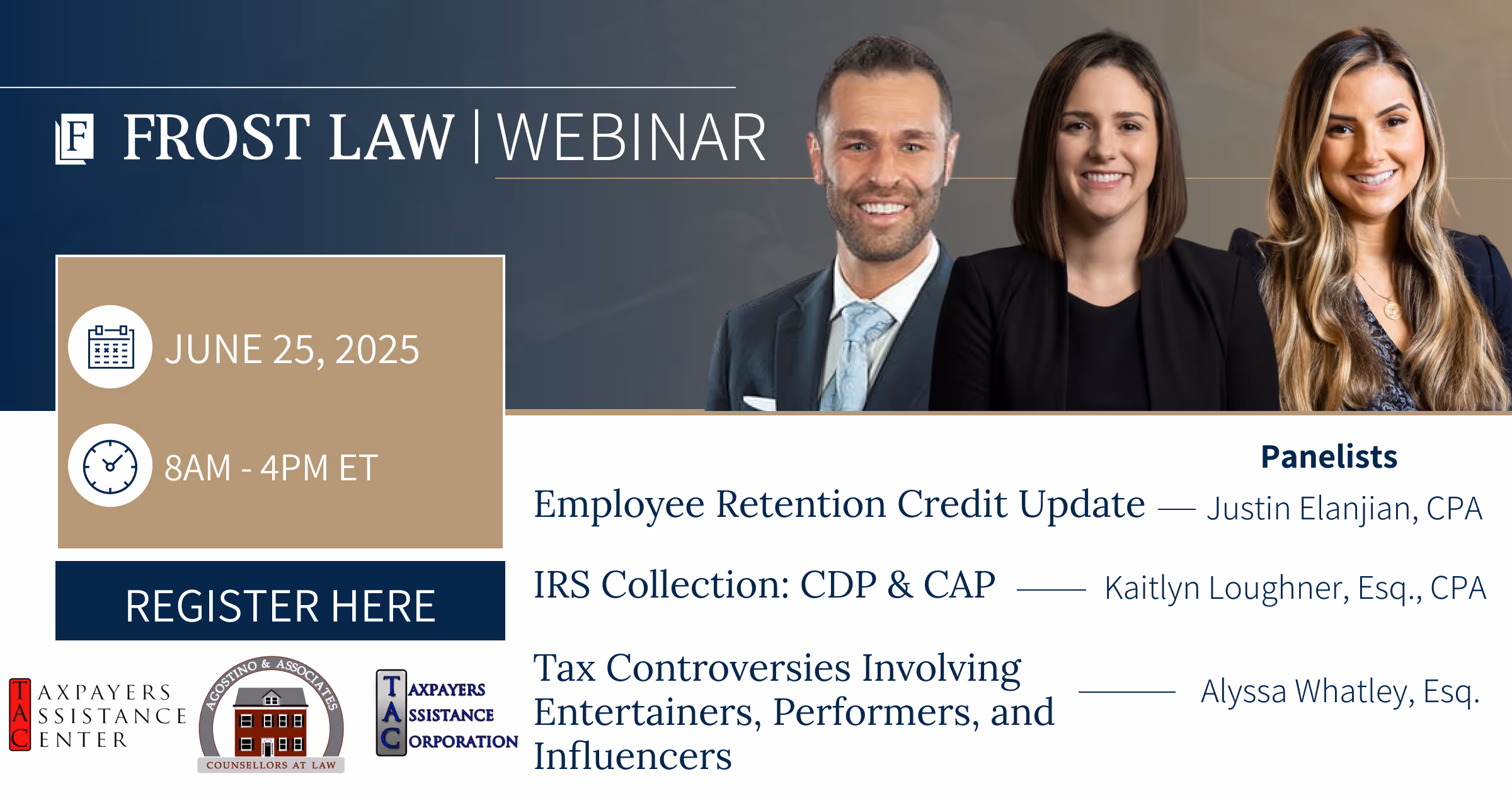 F FROST LAW | WEBINAR

JUNE 25, 2025

8AM - 4PM ET

REGISTER HERE

TAXPAYERS ASSISTANCE CENTER

AGOSTINO & ASSOCIATES
COUNSELLORS AT LAW

TAXPAYERS ASSISTANCE CORPORATION

Panelists

Employee Retention Credit Update — Justin Elanjian, CPA

IRS Collection: CDP & CAP — Kaitlyn Loughner, Esq., CPA

Tax Controversies Involving Entertainers, Performers, and Influencers — Alyssa Whatley, Esq.